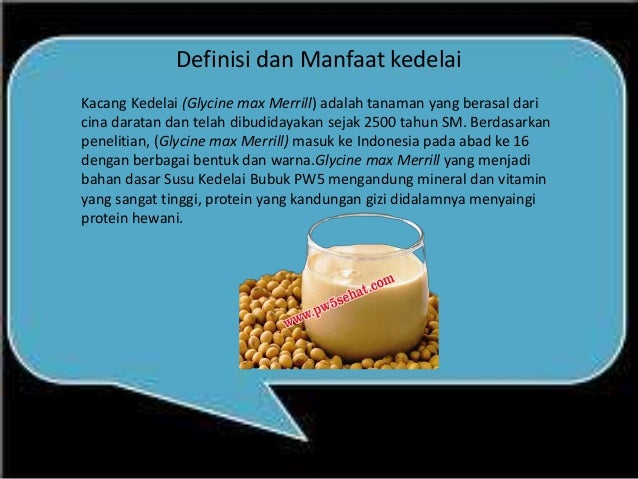 Definisi dan Manfaat kedelai

Kacang Kedelai (Glycine max Merrill) adalah tanaman yang berasal dari cina daratan dan telah dibudidayakan sejak 2500 tahun SM. Berdasarkan penelitian, (Glycine max Merrill) masuk ke Indonesia pada abad ke 16 dengan berbagai bentuk dan warna.Glycine max Merrill yang menjadi bahan dasar Susu Kedelai Bubuk PW5 mengandung mineral dan vitamin yang sangat tinggi, protein yang kandungan gizi didalamnya menyaingi protein hewani.

www.pw5sehat.com